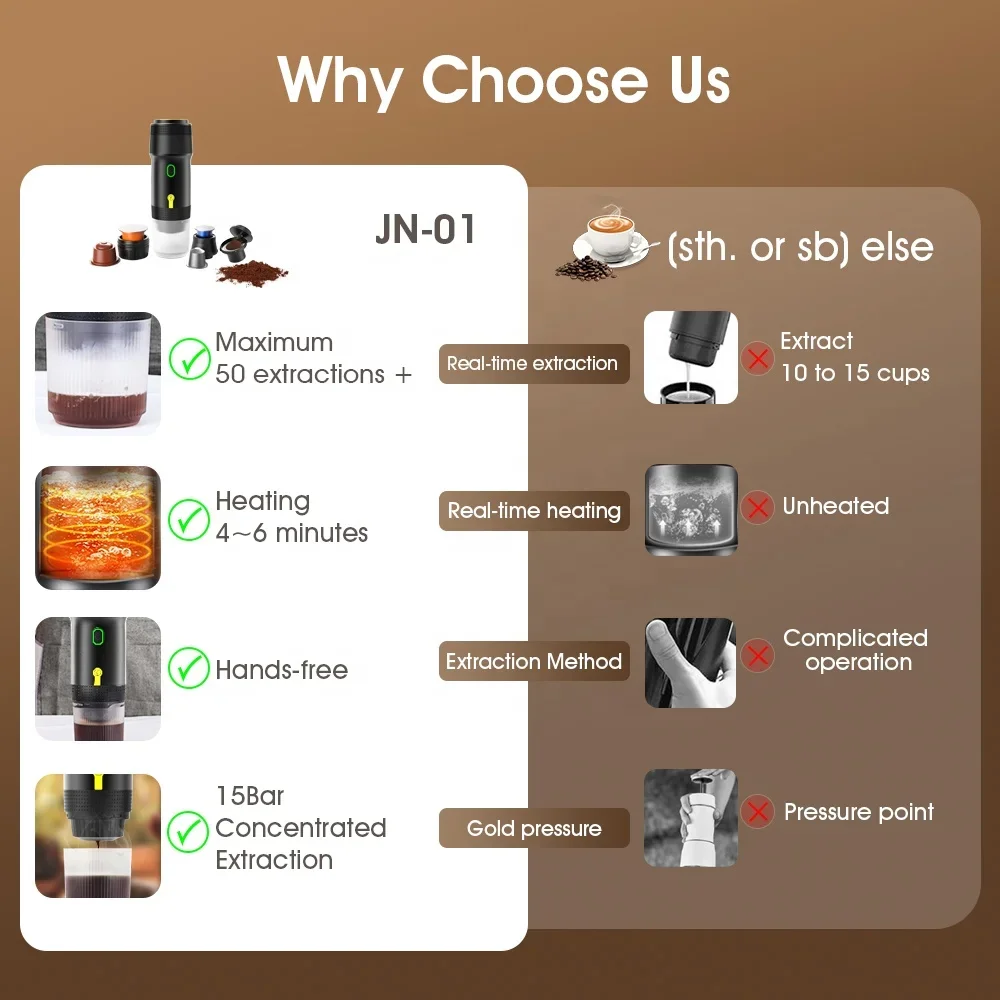 Why Choose Us

JN-01

(sth. or sb) else

Maximum 50 extractions +

Real-time extraction

Extract 10 to 15 cups

Heating 4~6 minutes

Real-time heating

Unheated

Hands-free

Extraction Method

Complicated operation

15Bar Concentrated Extraction

Gold pressure

Pressure point